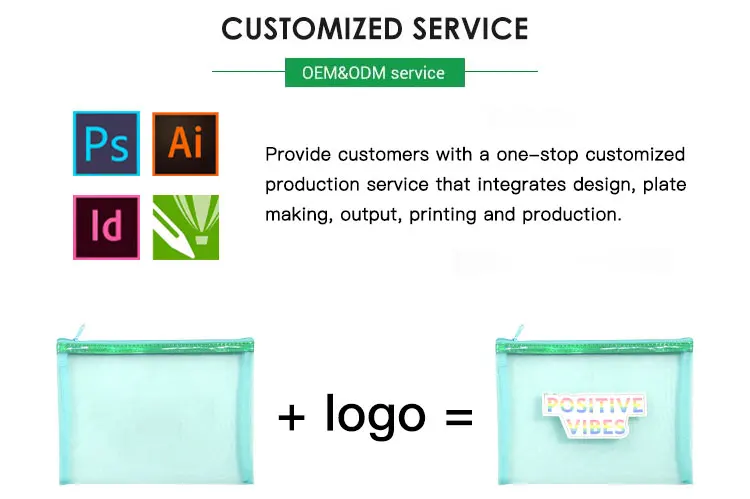 CUSTOMIZED SERVICE

OEM&ODM service

Ps Ai

Id

Provide customers with a one-stop customized production service that integrates design, plate making, output, printing and production.

+ logo =

POSITIVE VIBES